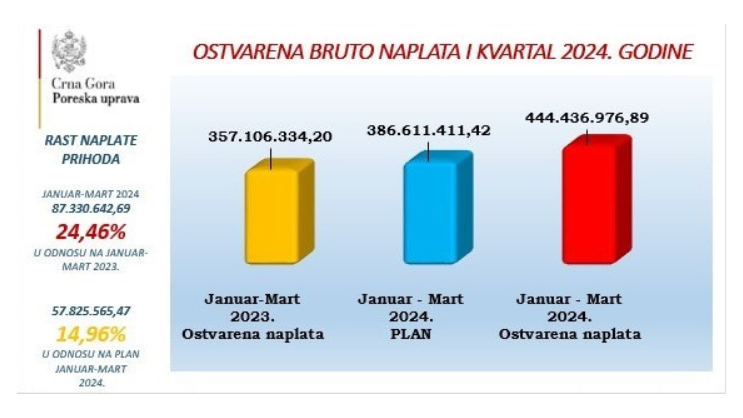 Crna Gora
Poreska uprava

OSTVARENA BRUTO NAPLATA I KVARTAL 2024. GODINE

RAST NAPLATE PRIHODA

JANUAR-MART 2024
87.330.642,69
24,46%
U ODNOSU NA JANUAR-MART 2023.

57.825.565,47
14,96%
U ODNOSU NA PLAN JANUAR-MART 2024.

357.106.334,20

386.611.411,42

444.436.976,89

Januar-Mart 2023. Ostvarena naplata

Januar - Mart 2024. PLAN

Januar - Mart 2024. Ostvarena naplata